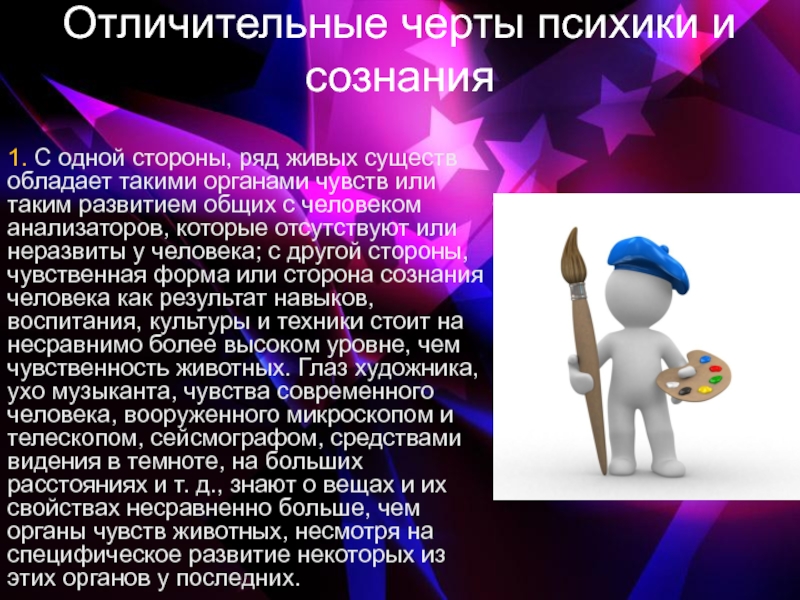 Отличительные черты психики и сознания

1. С одной стороны, ряд живых существ обладает такими органами чувств или таким развитием общих с человеком анализаторов, которые отсутствуют или неразвиты у человека; с другой стороны, чувственная форма или сторона сознания человека как результат навыков, воспитания, культуры и техники стоит на несравнимо более высоком уровне, чем чувственность животных. Глаз художника, ухо музыканта, чувства современного человека, вооруженного микроскопом и телескопом, сейсмографом, средствами видения в темноте, на больших расстояниях и т. д., знают о вещах и их свойствах несравненно больше, чем органы чувств животных, несмотря на специфическое развитие некоторых из этих органов у последних.